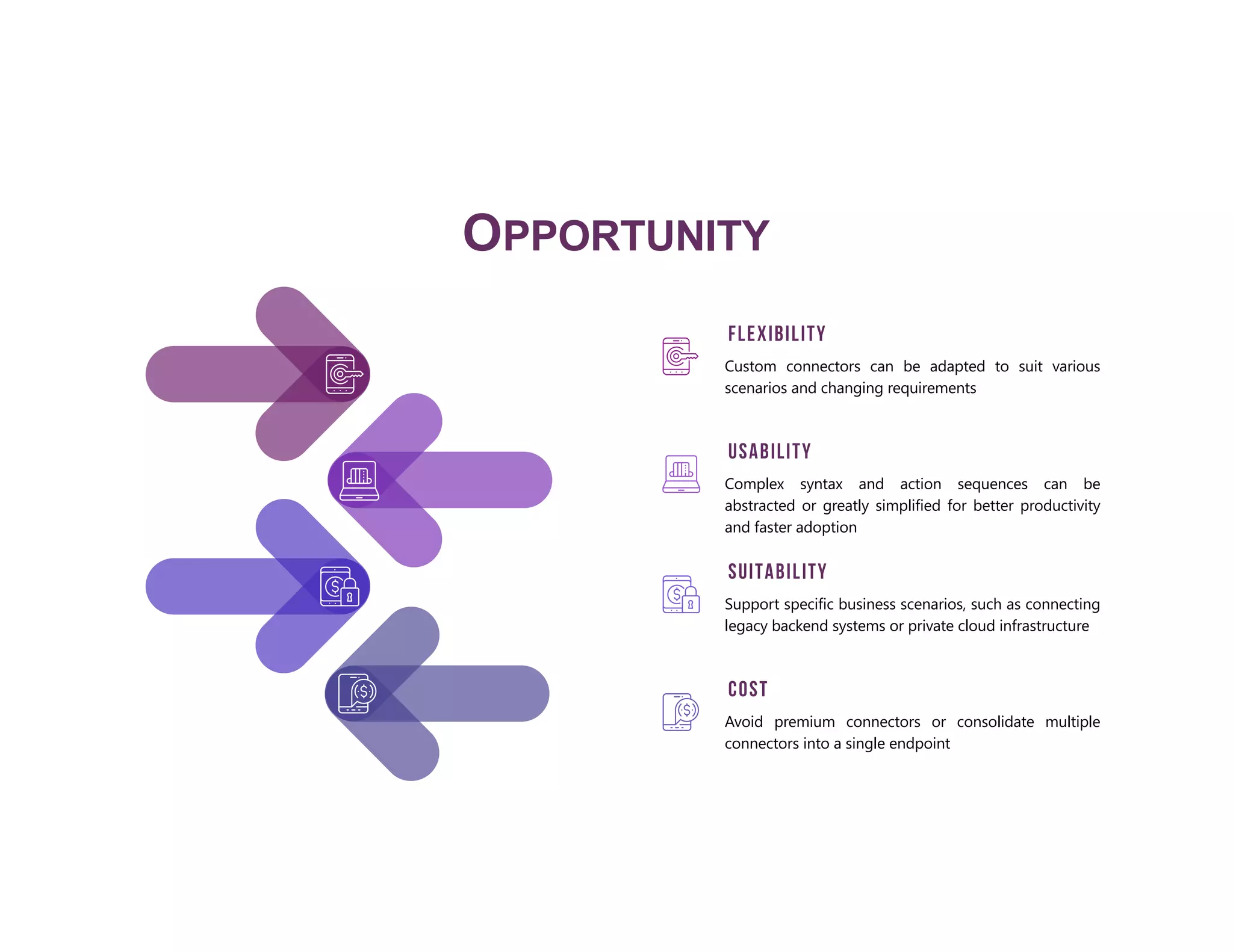 OPPORTUNITY

FLEXIBILITY

Custom connectors can be adapted to suit various scenarios and changing requirements

USABILITY

Complex syntax and action sequences can be abstracted or greatly simplified for better productivity and faster adoption

SUITABILITY

Support specific business scenarios, such as connecting legacy backend systems or private cloud infrastructure

COST

Avoid premium connectors or consolidate multiple connectors into a single endpoint